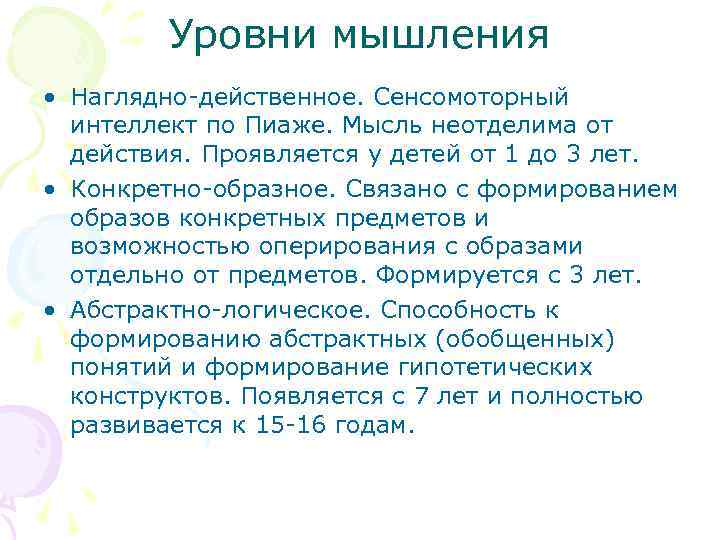 Уровни мышления

• Наглядно-действенное. Сенсомоторный интеллект по Пиаже. Мысль неотделима от действия. Проявляется у детей от 1 до 3 лет.

• Конкретно-образное. Связано с формированием образов конкретных предметов и возможностью оперирования с образами отдельно от предметов. Формируется с 3 лет.

• Абстрактно-логическое. Способность к формированию абстрактных (обобщенных) понятий и формирование гипотетических конструктов. Появляется с 7 лет и полностью развивается к 15-16 годам.